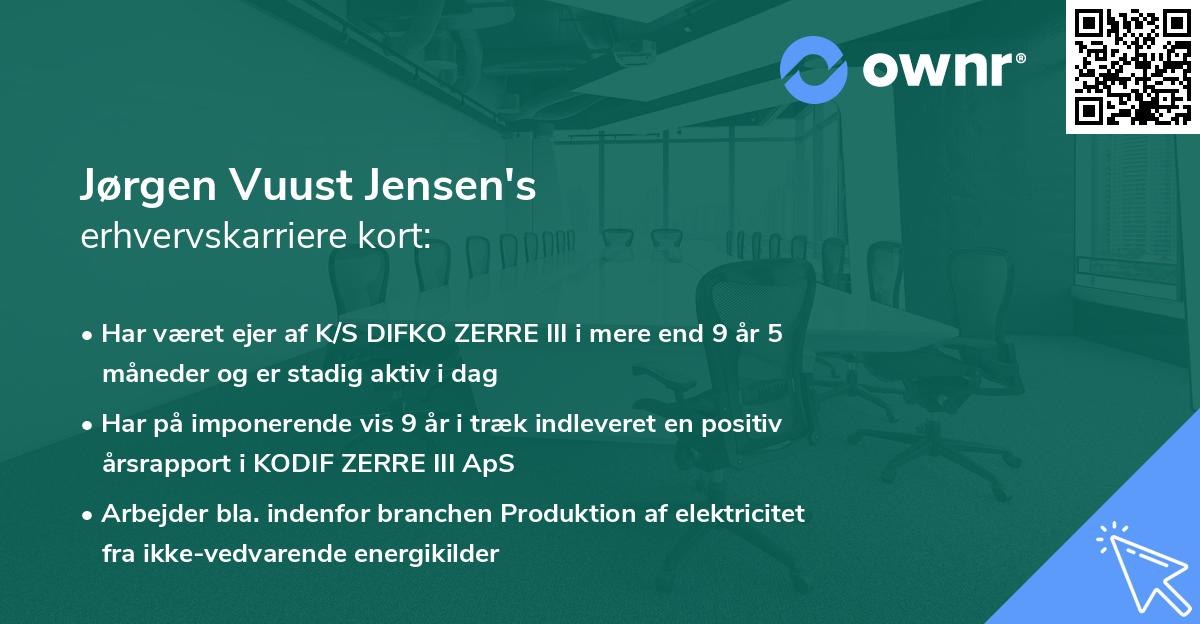 ownr®

Jørgen Vuust Jensen's
erhvervskarriere kort:

• Har været ejer af K/S DIFKO ZERRE III i mere end 9 år 5 måneder og er stadig aktiv i dag

• Har på imponerende vis 9 år i træk indleveret en positiv årsrapport i KODIF ZERRE III ApS

• Arbejder bla. indenfor branchen Produktion af elektricitet fra ikke-vedvarende energikilder